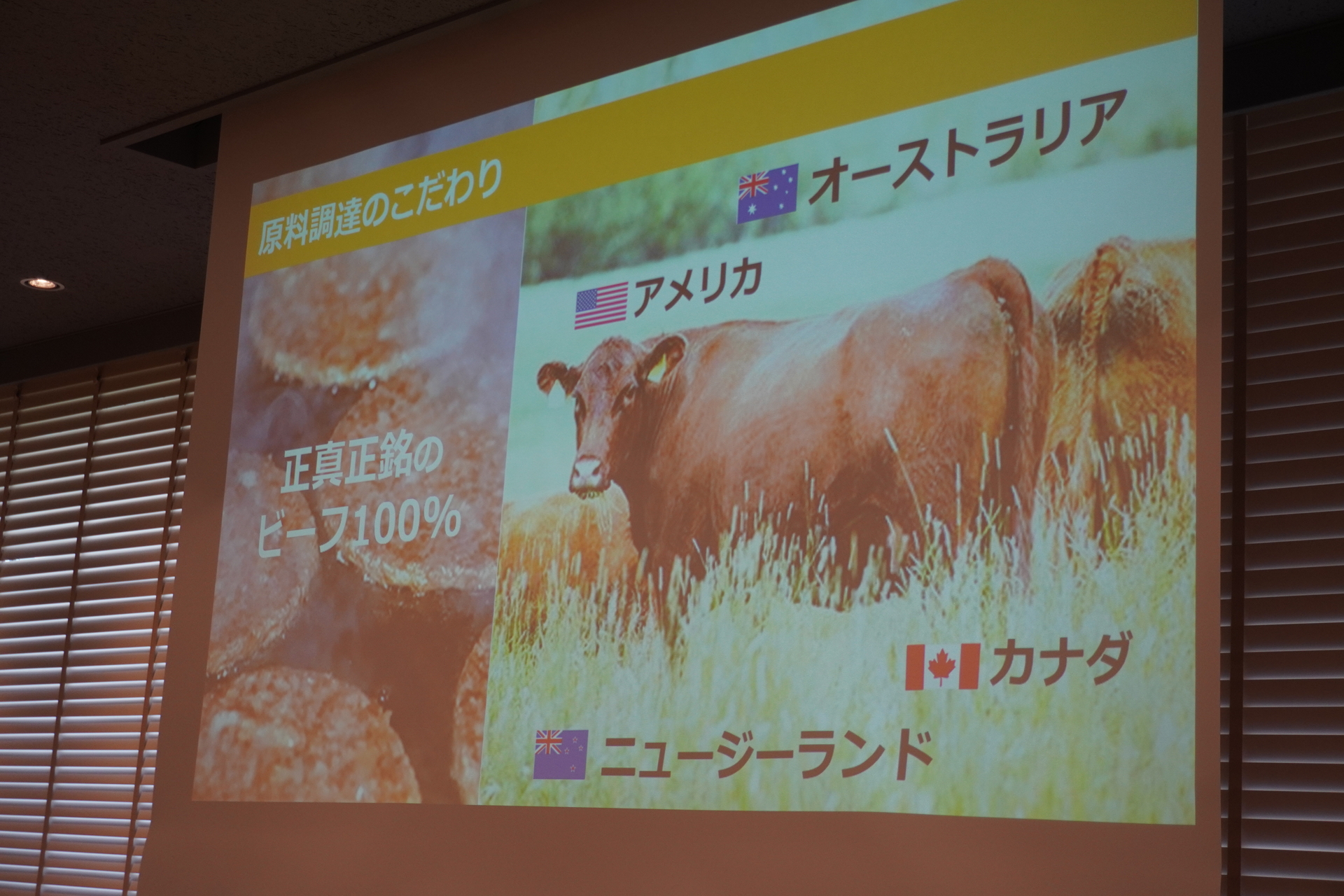 原料調達のこだわり

正真正銘の
ビーフ100%

オーストラリア

アメリカ

カナダ

ニュージーランド